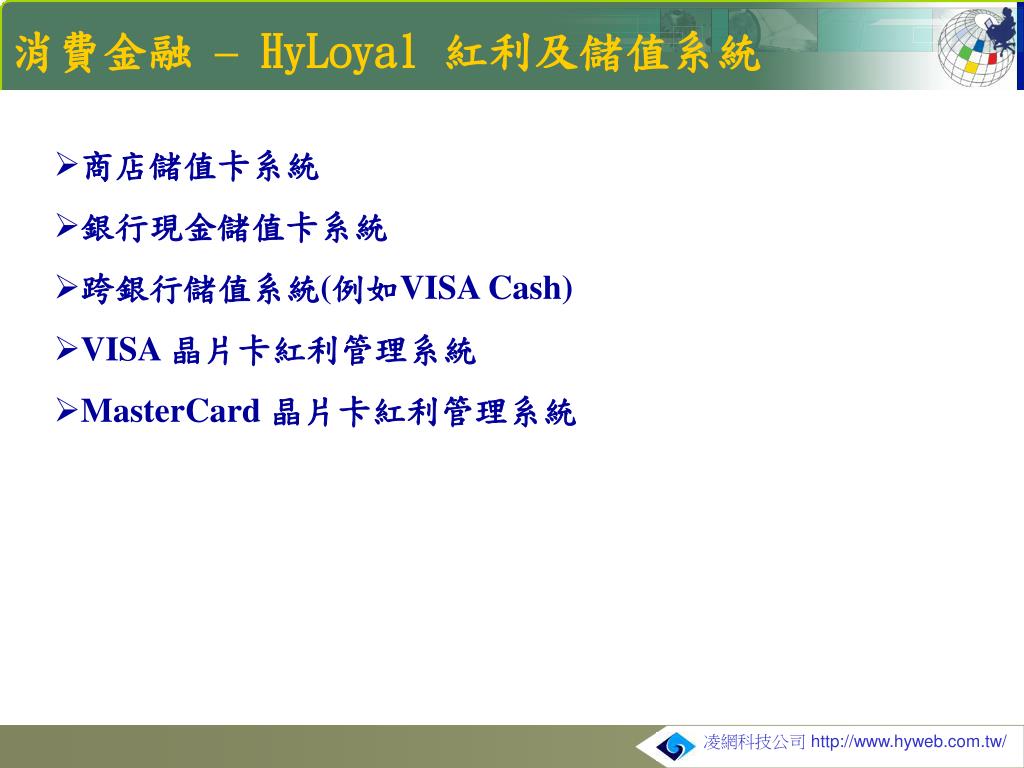 消費金融 – HyLoyal 紅利及儲值系統

➢商店儲值卡系統

➢銀行現金儲值卡系統

➢跨銀行儲值系統(例如VISA Cash)

➢VISA 晶片卡紅利管理系統

➢MasterCard 晶片卡紅利管理系統

凌網科技公司 http://www.hyweb.com.tw/